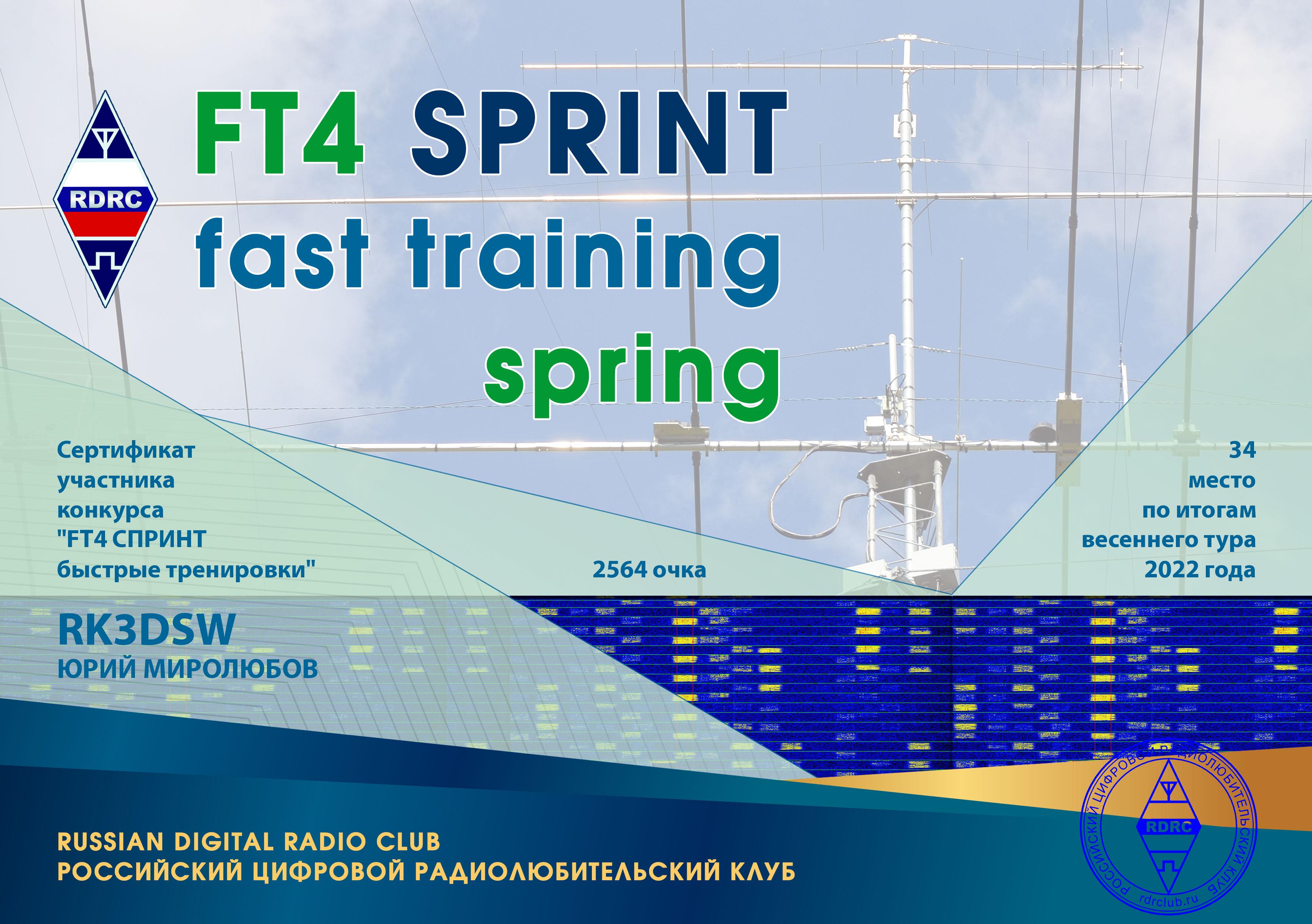 RDRC

FT4 SPRINT
fast training
spring

Сертификат участника конкурса "FT4 СПРИНТ быстрые тренировки"

2564 очка

34 место по итогам весеннего тура 2022 года

RK3DSW
ЮРИЙ МИРОЛЮБОВ

RUSSIAN DIGITAL RADIO CLUB
РОССИЙСКИЙ ЦИФРОВОЙ РАДИОЛЮБИТЕЛЬСКИЙ КЛУБ

РОССИЙСКИЙ ЦИФРОВОЙ РАДИОЛЮБИТЕЛЬСКИЙ КЛУБ
RDRC
rdrclub.ru